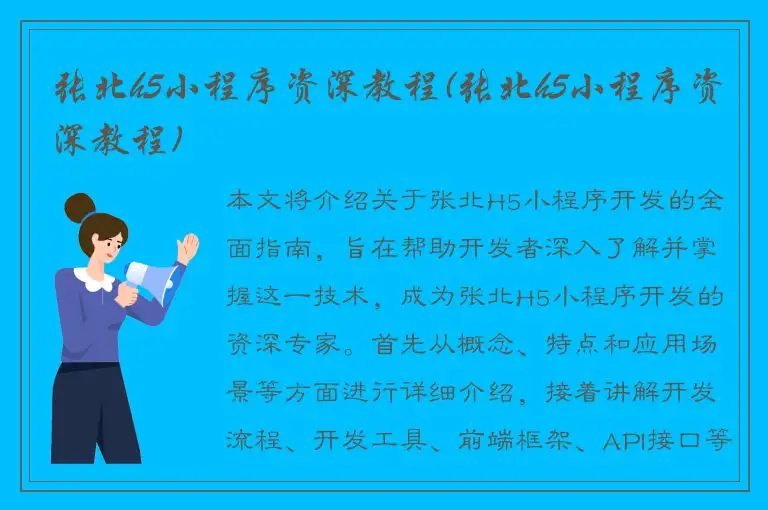 张北h5小程序资深教程(张北h5小程序资深教程)

本文将介绍关于张北H5小程序开发的全面指南，旨在帮助开发者深入了解并掌握这一技术，成为张北H5小程序开发的资深专家。首先从概念、特点和应用场景等方面进行详细介绍，接着讲解开发流程、开发工具、前端框架、API接口等